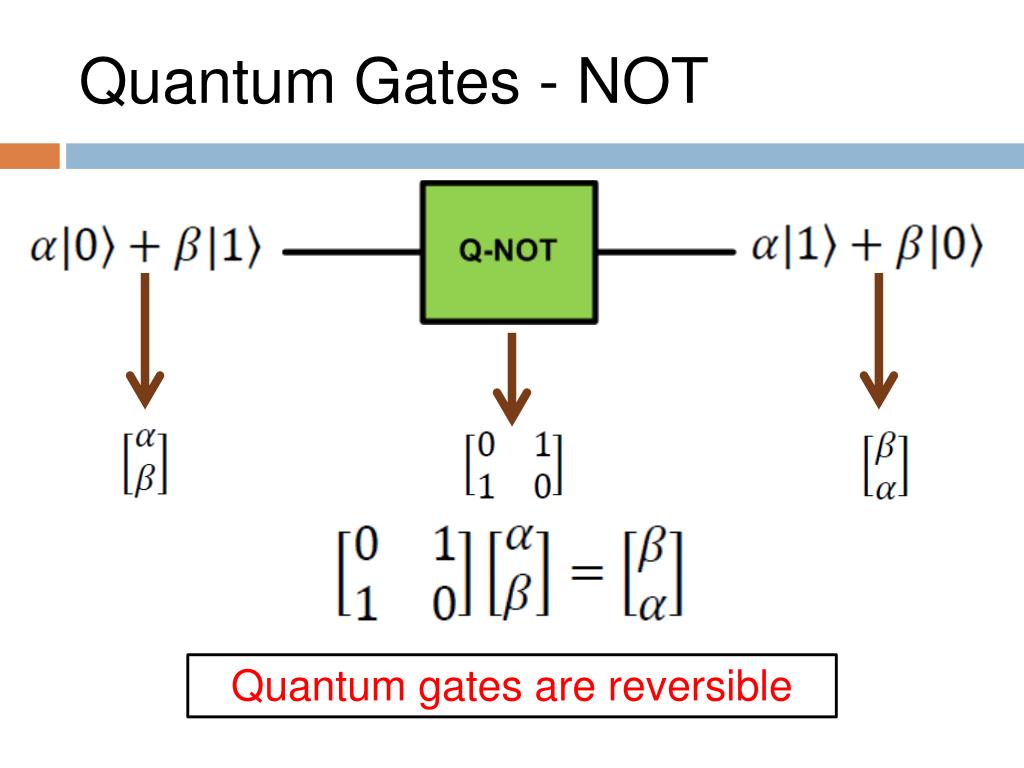 Quantum Gates - NOT

$\alpha|0\rangle + \beta|1\rangle$

Q-NOT

$\alpha|1\rangle + \beta|0\rangle$

$\begin{bmatrix} \alpha \\ \beta \end{bmatrix}$

$\begin{bmatrix} 0 & 1 \\ 1 & 0 \end{bmatrix}$

$\begin{bmatrix} \beta \\ \alpha \end{bmatrix}$

$\begin{bmatrix} 0 & 1 \\ 1 & 0 \end{bmatrix} \begin{bmatrix} \alpha \\ \beta \end{bmatrix} = \begin{bmatrix} \beta \\ \alpha \end{bmatrix}$

Quantum gates are reversible